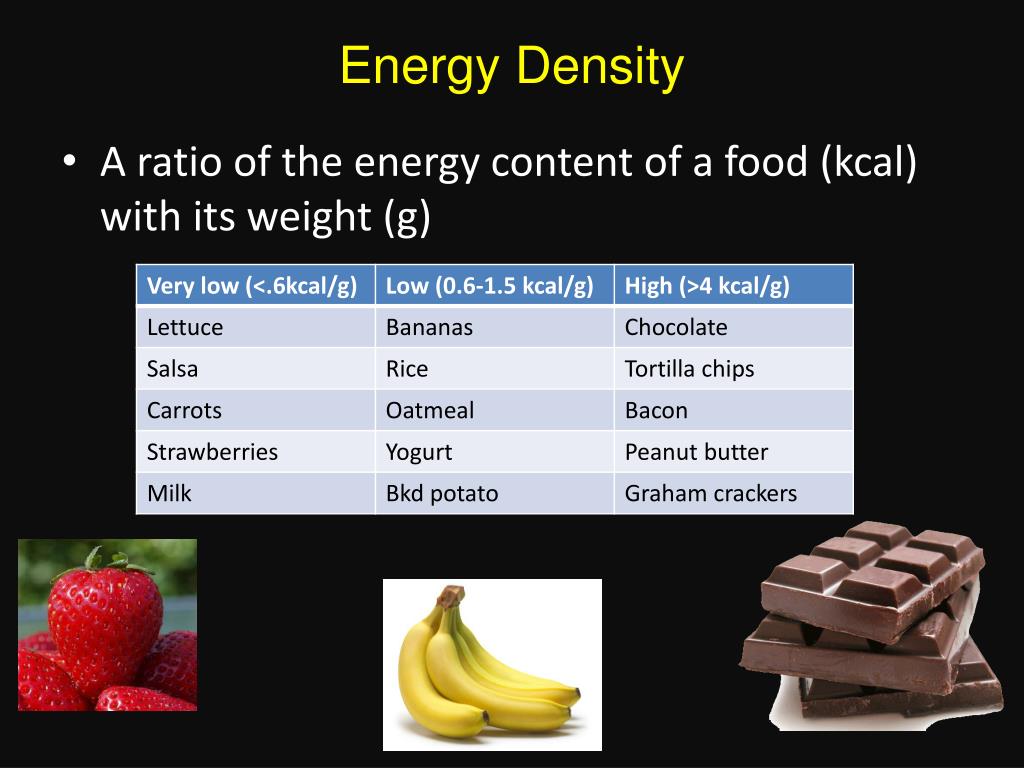 Energy Density

• A ratio of the energy content of a food (kcal) with its weight (g)

| Very low (<.6kcal/g) | Low (0.6-1.5 kcal/g) | High (>4 kcal/g) |
|---|---|---|
| Lettuce | Bananas | Chocolate |
| Salsa | Rice | Tortilla chips |
| Carrots | Oatmeal | Bacon |
| Strawberries | Yogurt | Peanut butter |
| Milk | Bkd potato | Graham crackers |